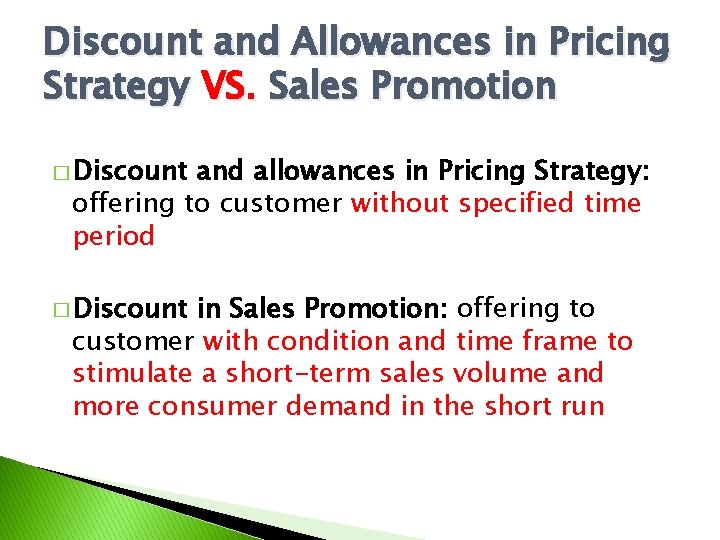 Discount and Allowances in Pricing Strategy VS. Sales Promotion

□ Discount and allowances in Pricing Strategy: offering to customer without specified time period

□ Discount in Sales Promotion: offering to customer with condition and time frame to stimulate a short-term sales volume and more consumer demand in the short run